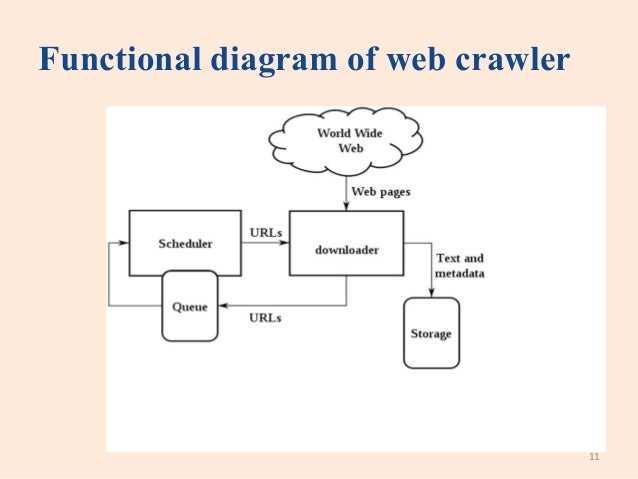 Functional diagram of web crawler

World Wide Web

Web pages

Scheduler

URLs

downloader

Text and metadata

Queue

URLs

Storage

11